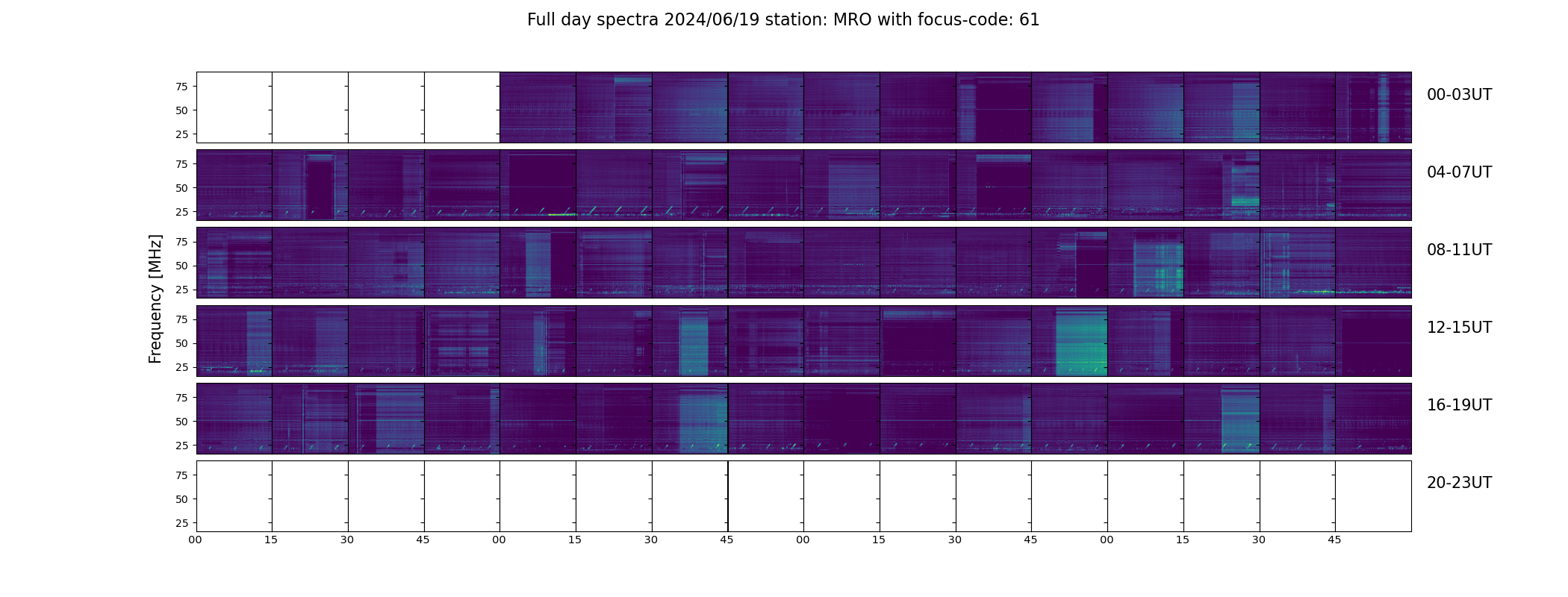 Full day spectra 2024/06/19 station: MRO with focus-code: 61

Frequency [MHz]

75
50
25
00-03UT

75
50
25
04-07UT

75
50
25
08-11UT

75
50
25
12-15UT

75
50
25
16-19UT

75
50
25
20-23UT

00 15 30 45 00 15 30 45 00 15 30 45 00 15 30 45